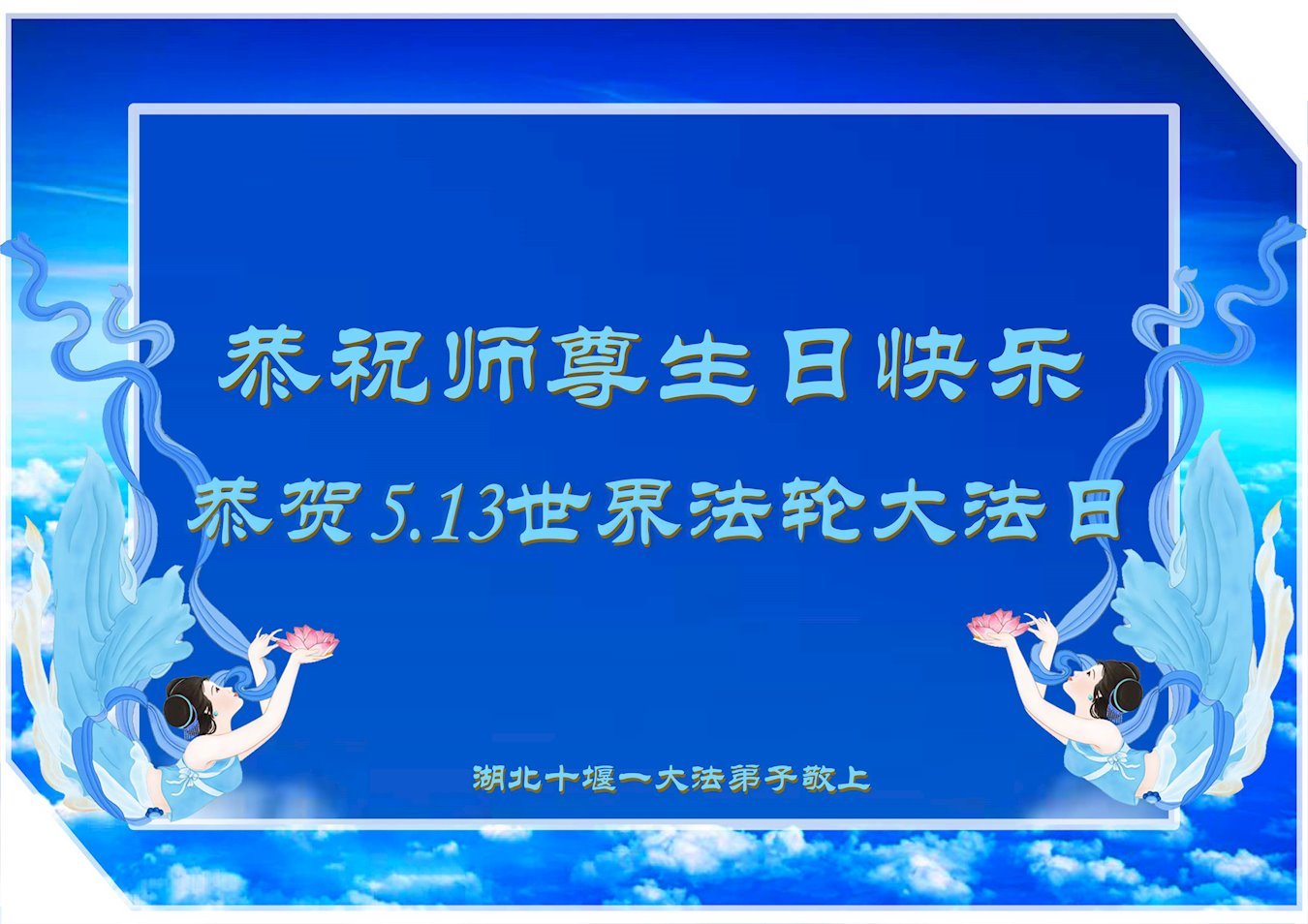 恭祝师尊生日快乐

恭贺5.13世界法轮大法日

湖北十堰一大法弟子敬上